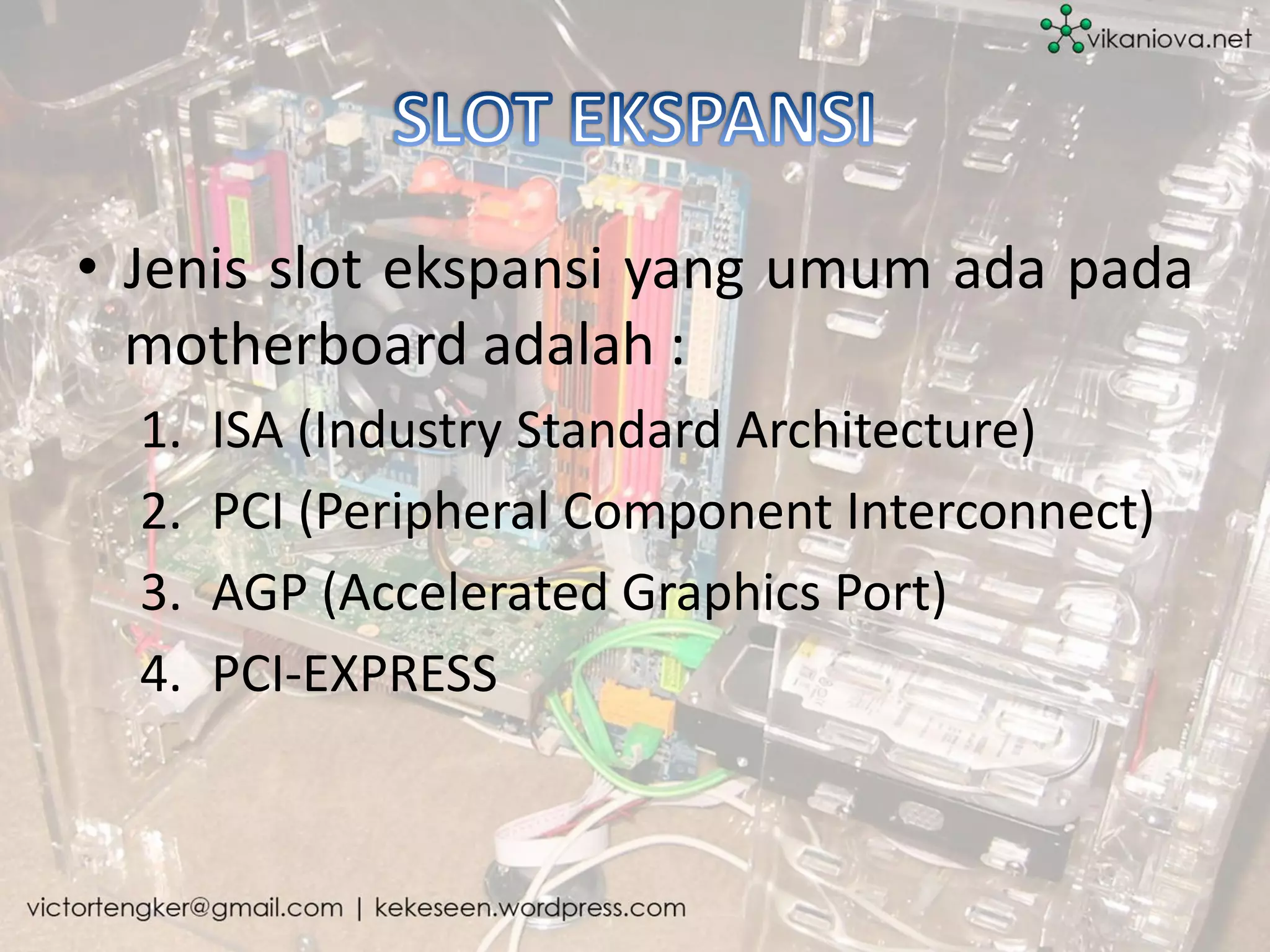 vikaniova.net

SLOT EKSPANSI

• Jenis slot ekspansi yang umum ada pada motherboard adalah :

1. ISA (Industry Standard Architecture)
2. PCI (Peripheral Component Interconnect)
3. AGP (Accelerated Graphics Port)
4. PCI-EXPRESS

victortengker@gmail.com | kekeseen.wordpress.com